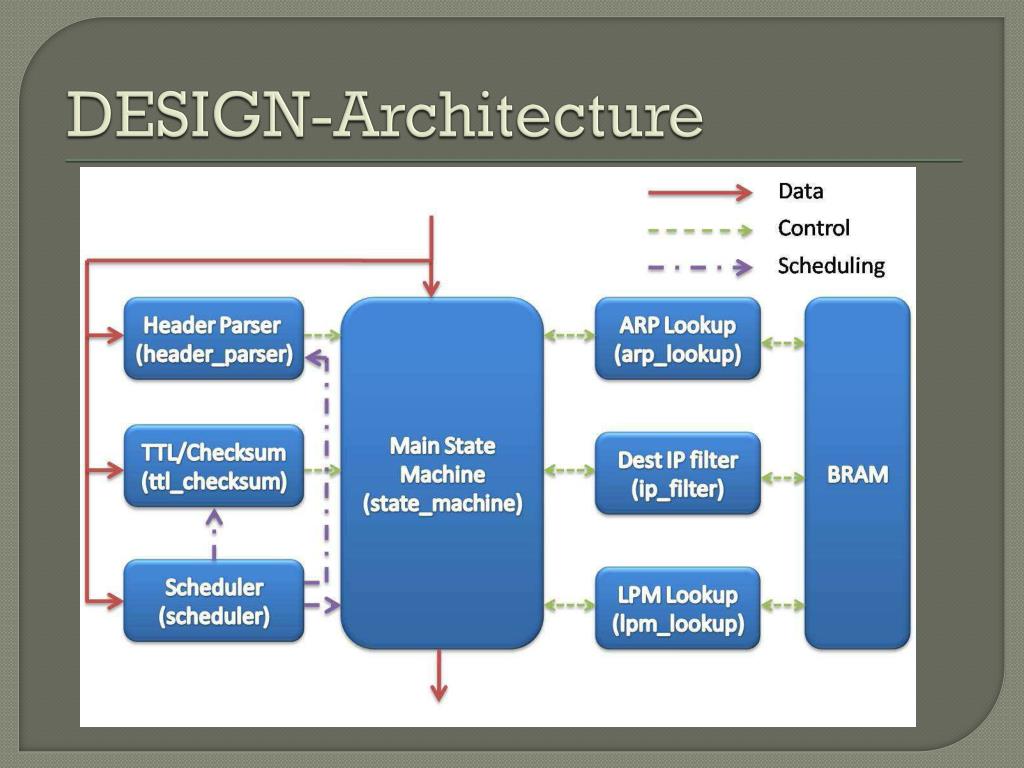 DESIGN-Architecture

Data
Control
Scheduling

Header Parser (header_parser)

TTL/Checksum (ttl_checksum)

Scheduler (scheduler)

Main State Machine (state_machine)

ARP Lookup (arp_lookup)

Dest IP filter (ip_filter)

LPM Lookup (lpm_lookup)

BRAM